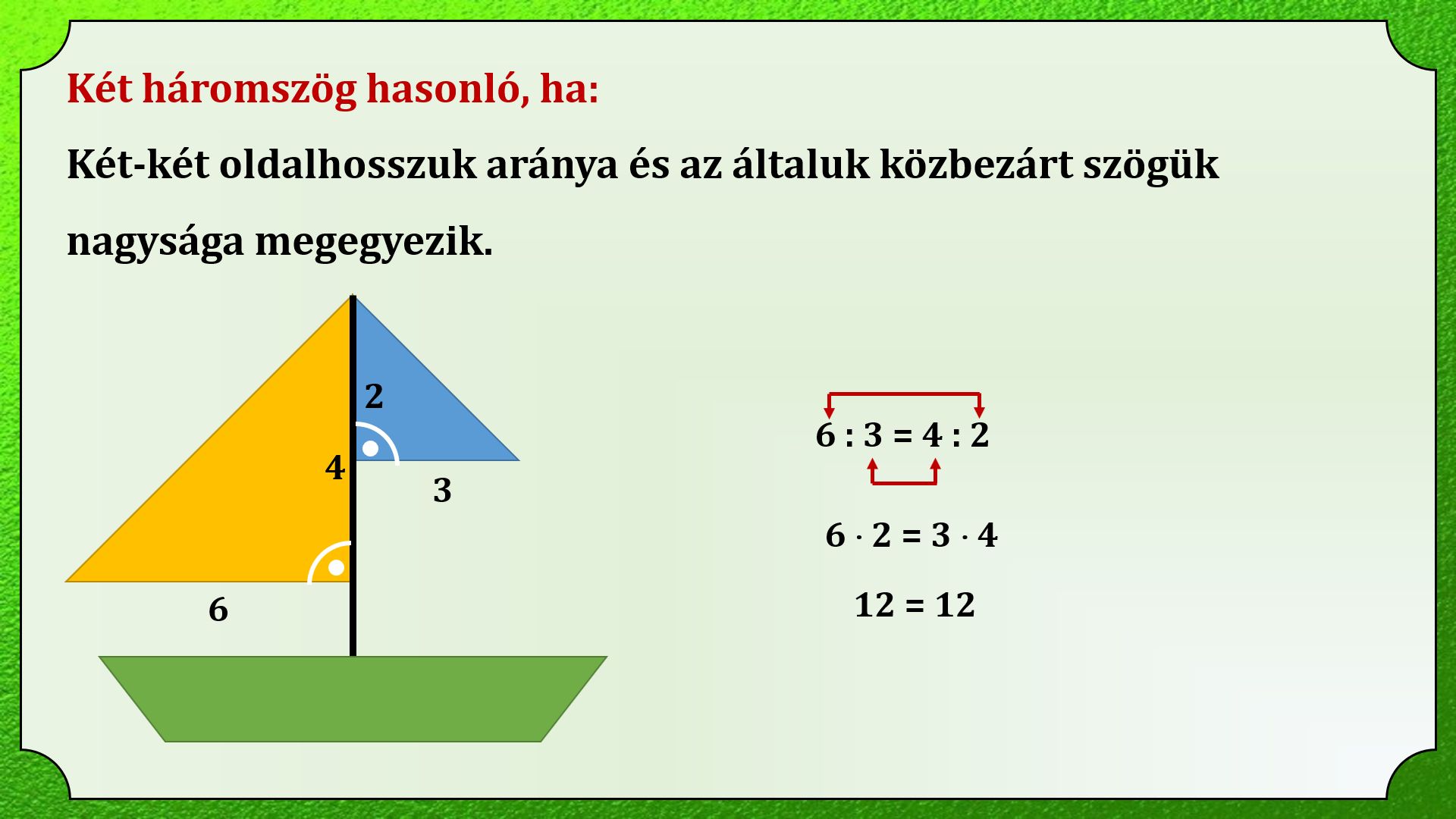 Két háromszög hasonló, ha:

Két-két oldalhosszuk aránya és az általuk közbezárt szögük nagysága megegyezik.

2

4

3

6

$6 : 3 = 4 : 2$

$6 \cdot 2 = 3 \cdot 4$

$12 = 12$